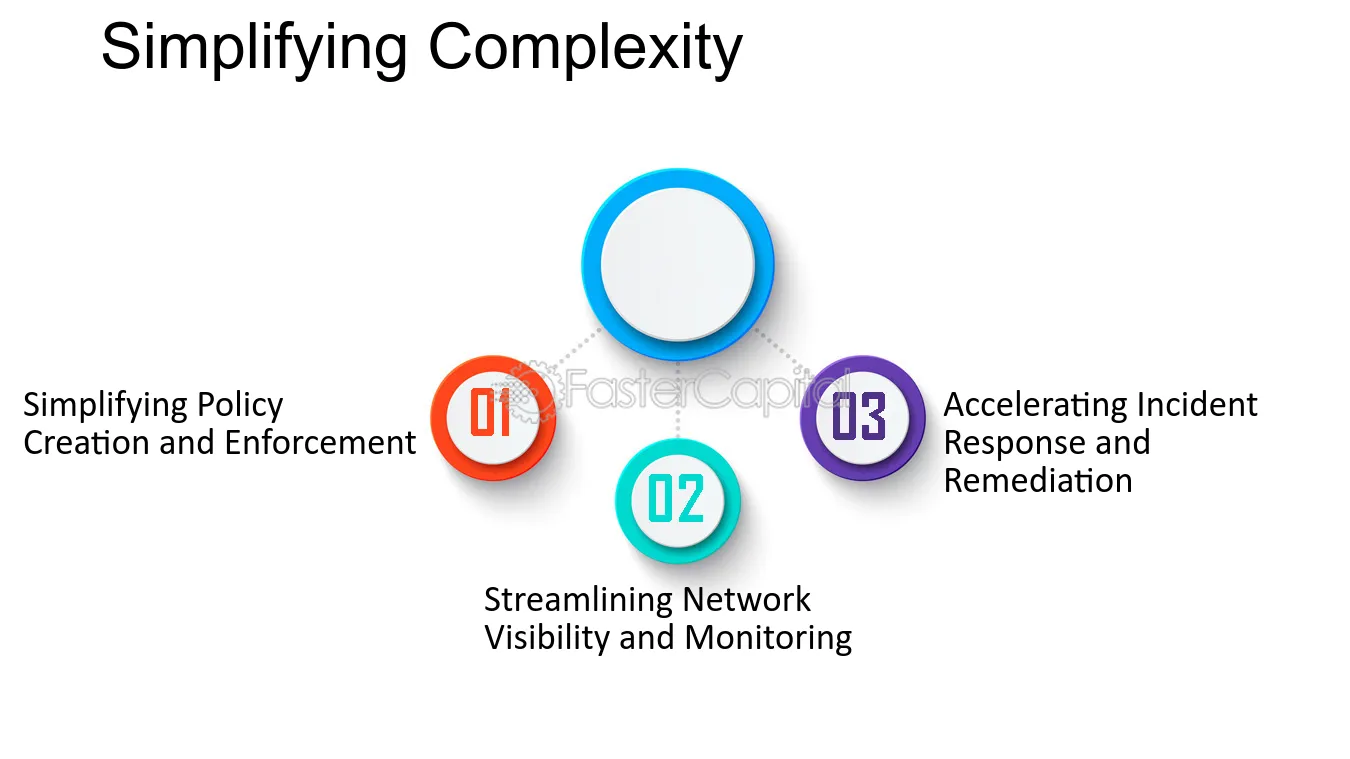 Simplifying Complexity

Simplifying Policy
Creation and Enforcement

01

02

Streamlining Network
Visibility and Monitoring

03

Accelerating Incident
Response and
Remediation

FasterCapital